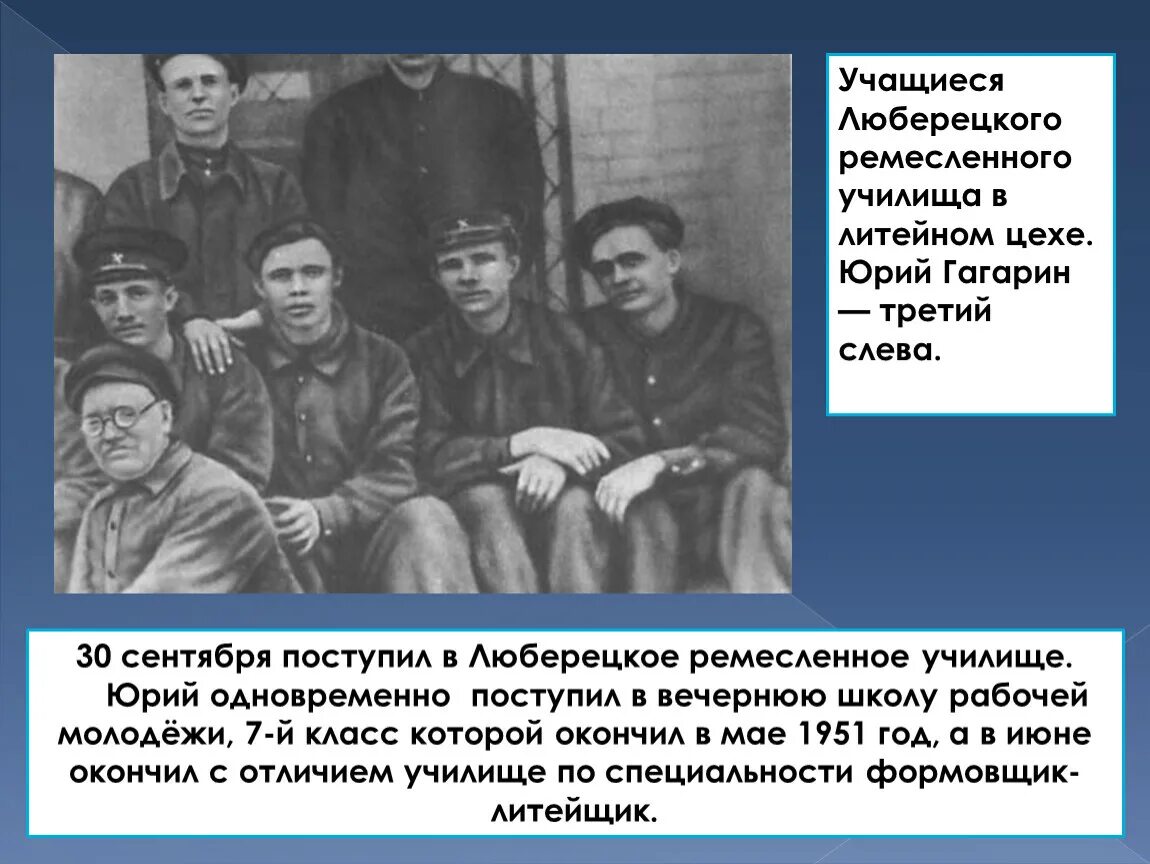 Учащиеся Люберецкого ремесленного училища в литейном цехе. Юрий Гагарин — третий слева.

30 сентября поступил в Люберецкое ремесленное училище. Юрий одновременно поступил в вечернюю школу рабочей молодёжи, 7-й класс которой окончил в мае 1951 год, а в июне окончил с отличием училище по специальности формовщик-литейщик.